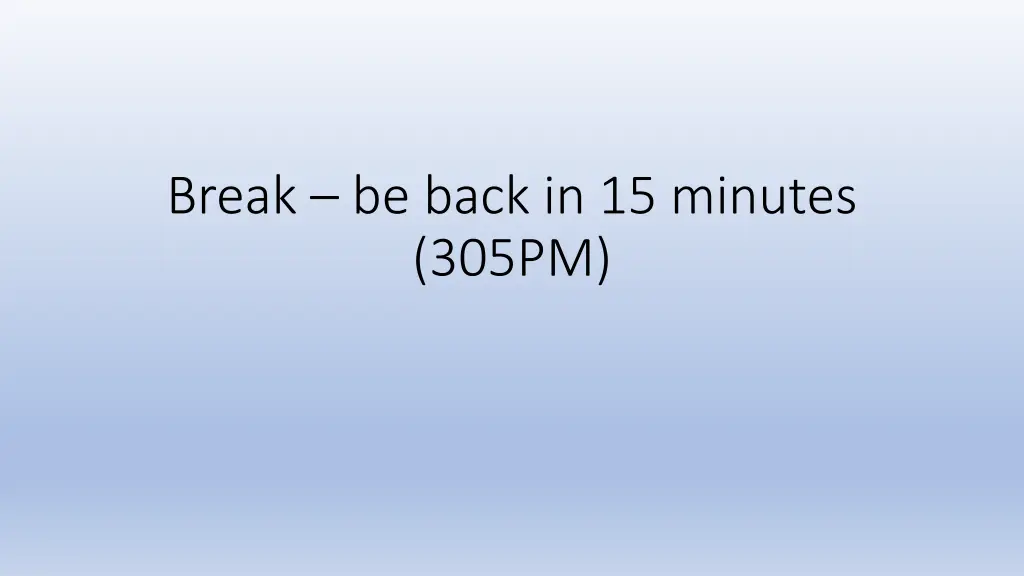 Break – be back in 15 minutes (305PM)